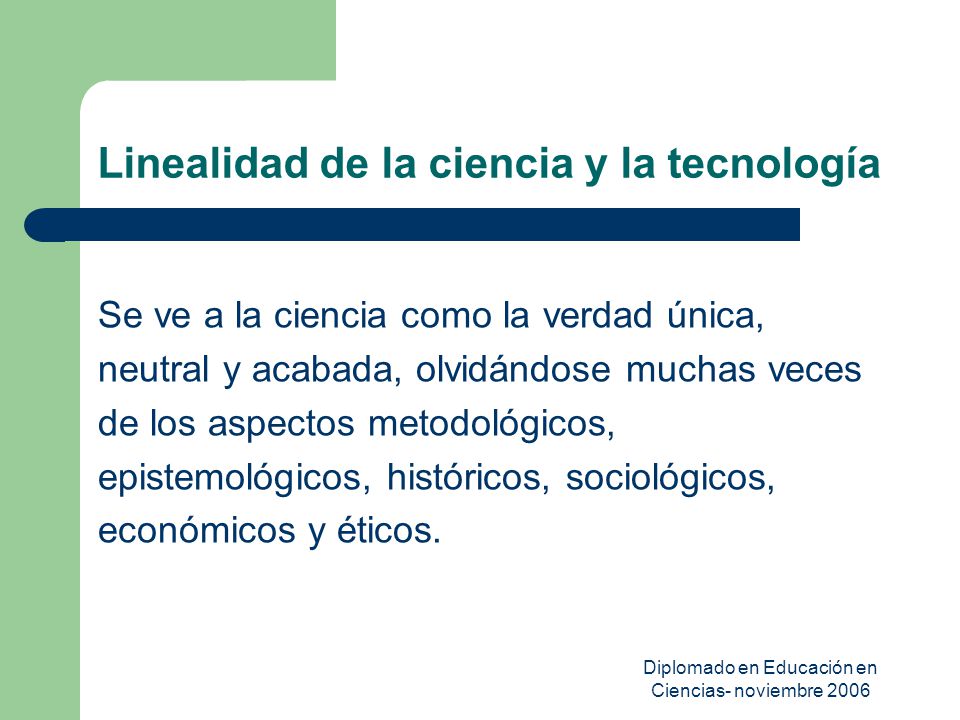 Linealidad de la ciencia y la tecnología

Se ve a la ciencia como la verdad única, neutral y acabada, olvidándose muchas veces de los aspectos metodológicos, epistemológicos, históricos, sociológicos, económicos y éticos.

Diplomado en Educación en Ciencias- noviembre 2006